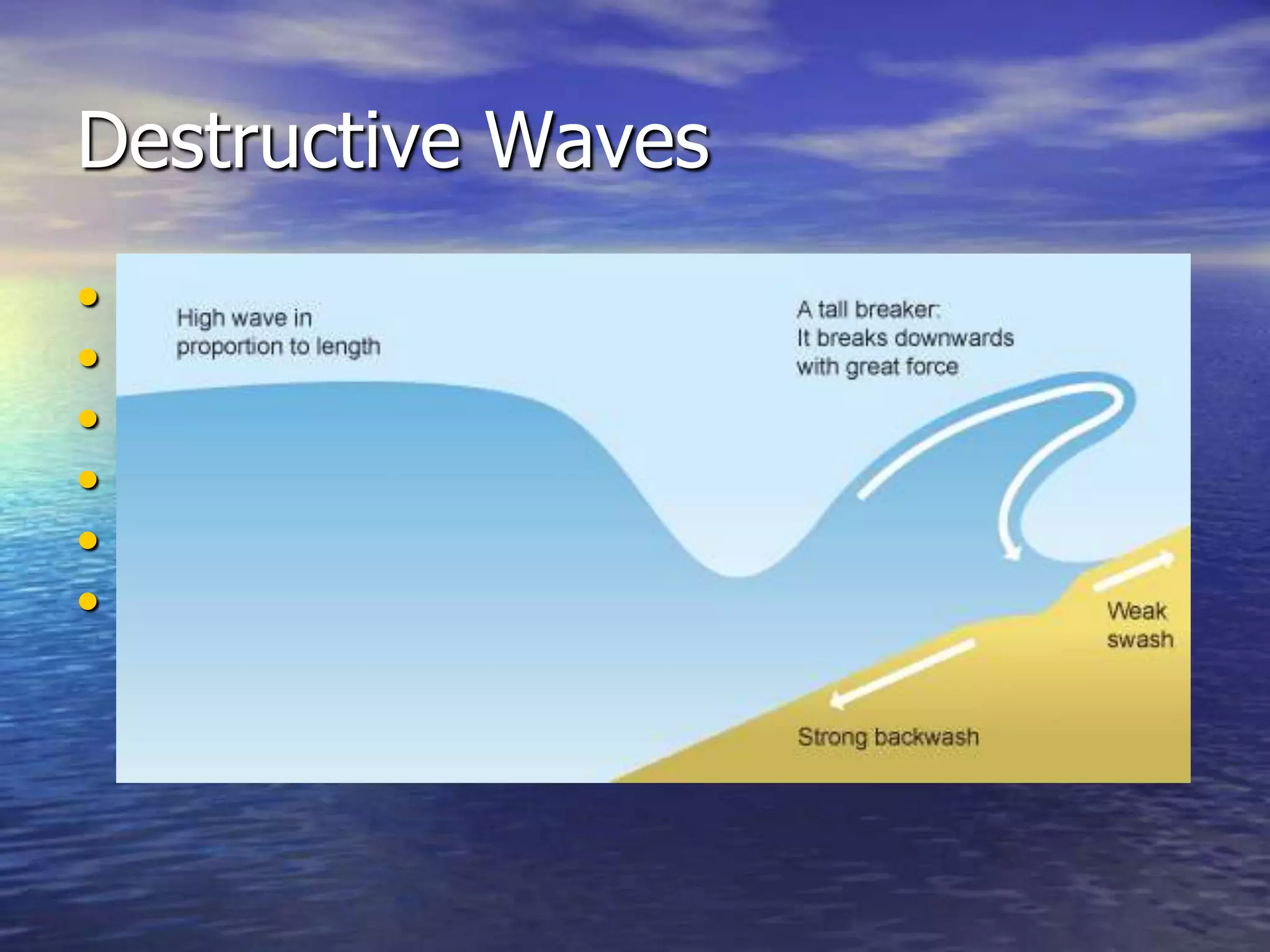 Destructive Waves

High wave in proportion to length

A tall breaker:
It breaks downwards with great force

Weak swash

Strong backwash